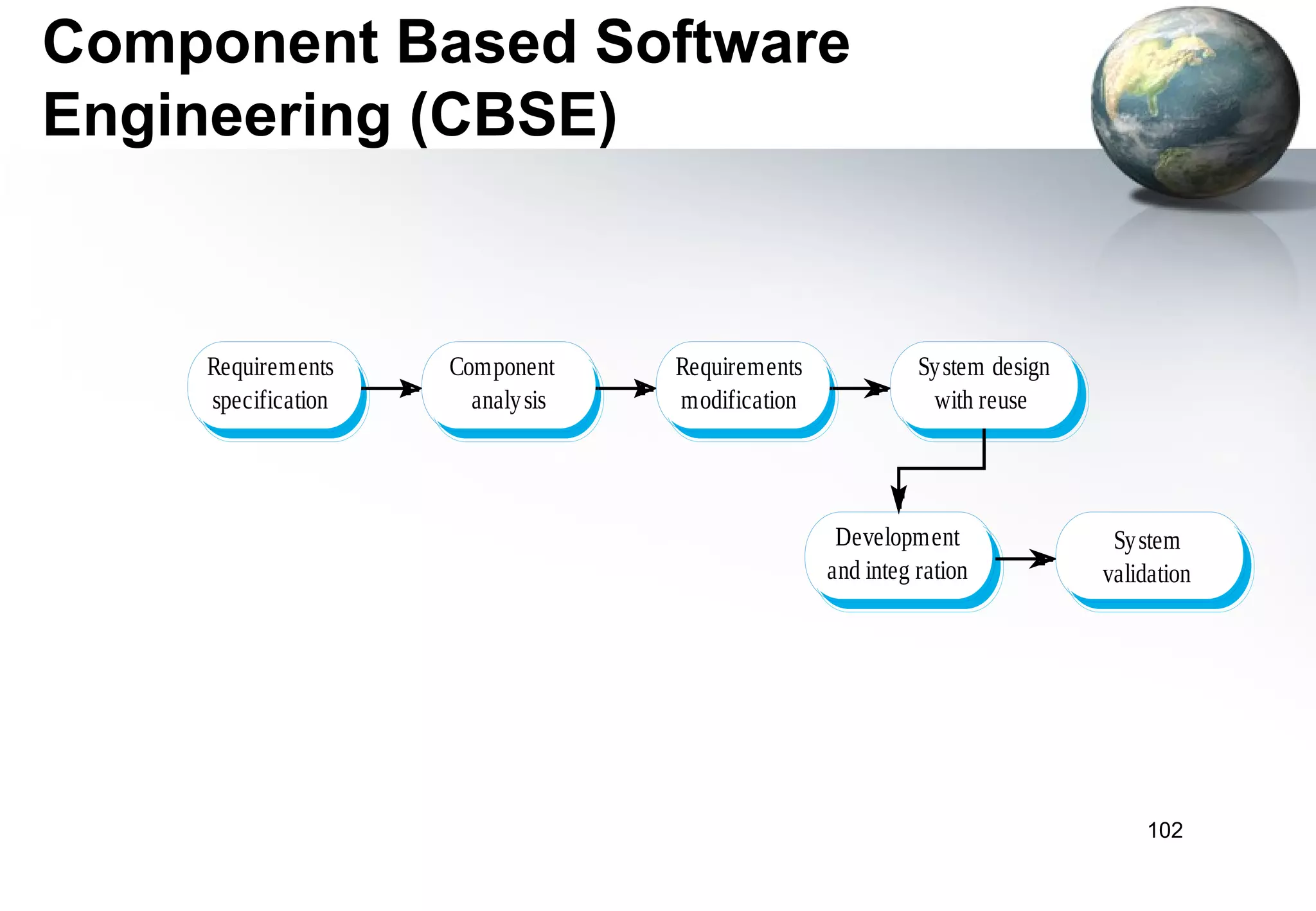 Component Based Software Engineering (CBSE)

Requirements specification

Component analysis

Requirements modification

System design with reuse

Development and integration

System validation

102